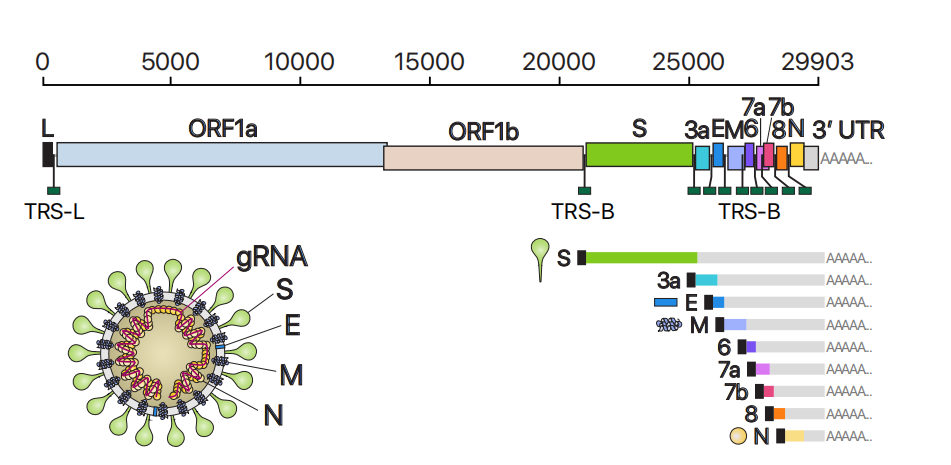 0
5000
10000
15000
20000
25000
29903

L
ORF1a
ORF1b
S
3a
E
M
6
7a
7b
8
N
3′ UTR
AAAAA..

TRS-L
TRS-B
TRS-B

gRNA
S
E
M
N

S AAAAA..
3a AAAAA..
E AAAAA..
M AAAAA..
6 AAAAA..
7a AAAAA..
7b AAAAA..
8 AAAAA..
N AAAAA..